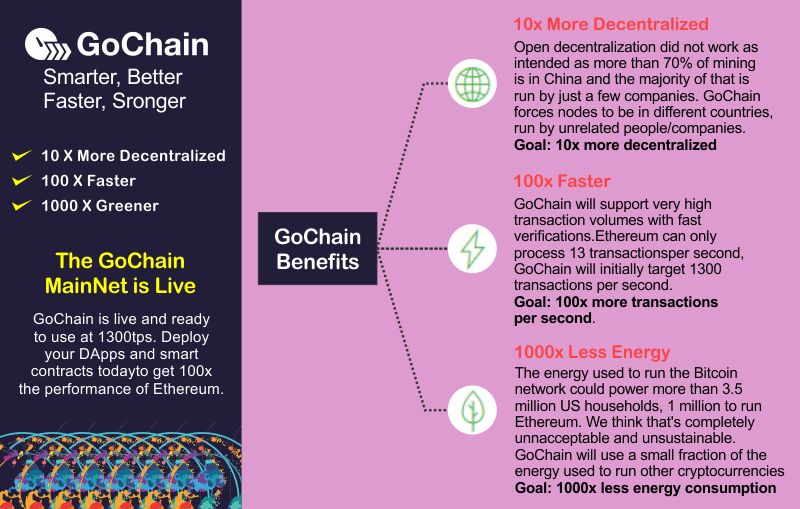 GoChain

Smarter, Better Faster, Sronger

10 X More Decentralized

100 X Faster

1000 X Greener

The GoChain MainNet is Live

GoChain is live and ready to use at 1300tps. Deploy your DApps and smart contracts todayto get 100x the performance of Ethereum.

GoChain Benefits

10x More Decentralized

Open decentralization did not work as intended as more than 70% of mining is in China and the majority of that is run by just a few companies. GoChain forces nodes to be in different countries, run by unrelated people/companies.
Goal: 10x more decentralized

100x Faster

GoChain will support very high transaction volumes with fast verifications.Ethereum can only process 13 transactionsper second, GoChain will initially target 1300 transactions per second.
Goal: 100x more transactions per second.

1000x Less Energy

The energy used to run the Bitcoin network could power more than 3.5 million US households, 1 million to run Ethereum. We think that's completely unacceptable and unsustainable. GoChain will use a small fraction of the energy used to run other cryptocurrencies
Goal: 1000x less energy consumption